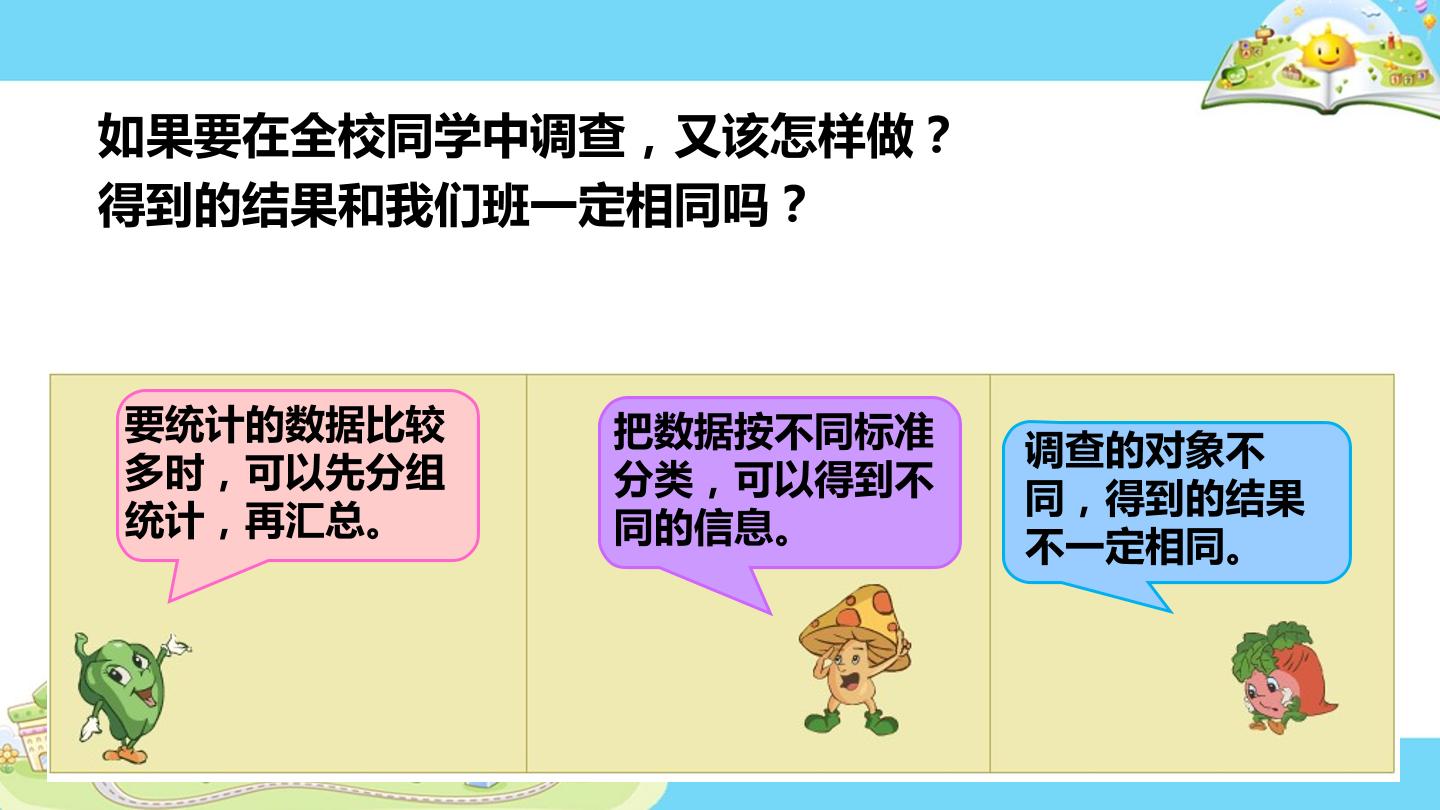 如果要在全校同学中调查，又该怎样做？
得到的结果和我们班一定相同吗？

要统计的数据比较多时，可以先分组统计，再汇总。

把数据按不同标准分类，可以得到不同的信息。

调查的对象不同，得到的结果不一定相同。